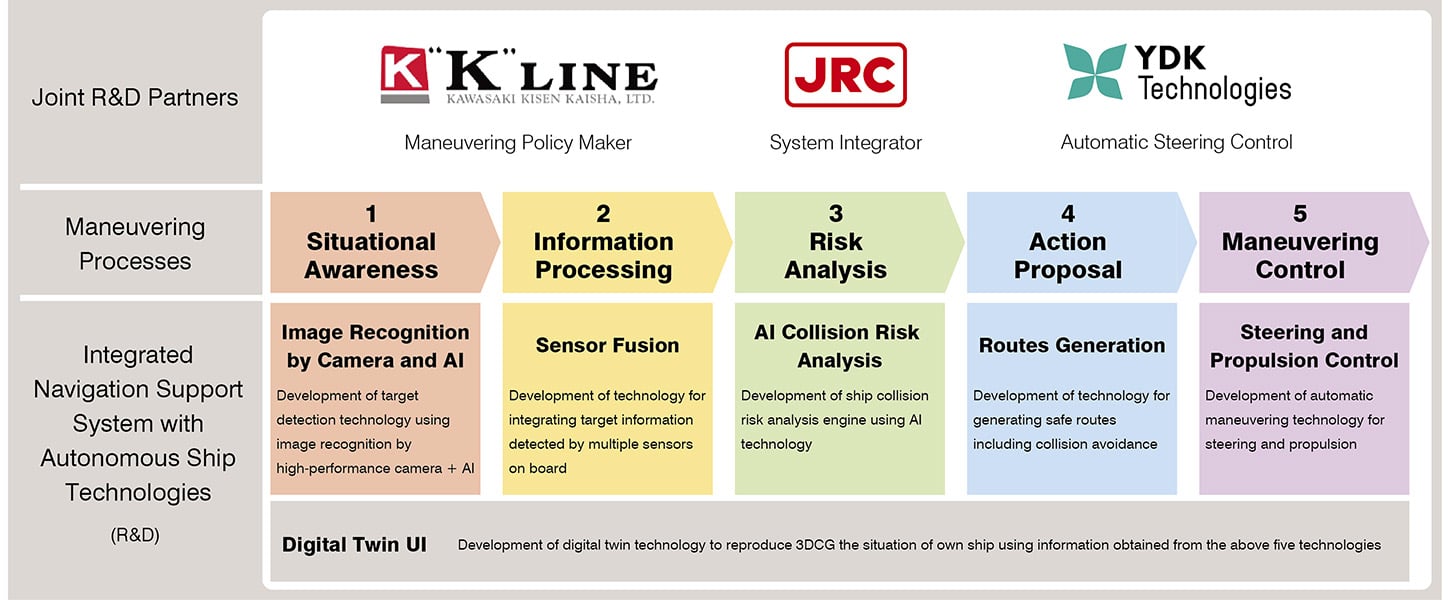 Joint R&D Partners

K "K" LINE
KAWASAKI KISEN KAISHA, LTD.
Maneuvering Policy Maker

JRC
System Integrator

YDK Technologies
Automatic Steering Control

Maneuvering Processes

1 Situational Awareness

2 Information Processing

3 Risk Analysis

4 Action Proposal

5 Maneuvering Control

Integrated Navigation Support System with Autonomous Ship Technologies

(R&D)

Image Recognition by Camera and AI
Development of target detection technology using image recognition by high-performance camera + AI

Sensor Fusion
Development of technology for integrating target information detected by multiple sensors on board

AI Collision Risk Analysis
Development of ship collision risk analysis engine using AI technology

Routes Generation
Development of technology for generating safe routes including collision avoidance

Steering and Propulsion Control
Development of automatic maneuvering technology for steering and propulsion

Digital Twin UI
Development of digital twin technology to reproduce 3DCG the situation of own ship using information obtained from the above five technologies